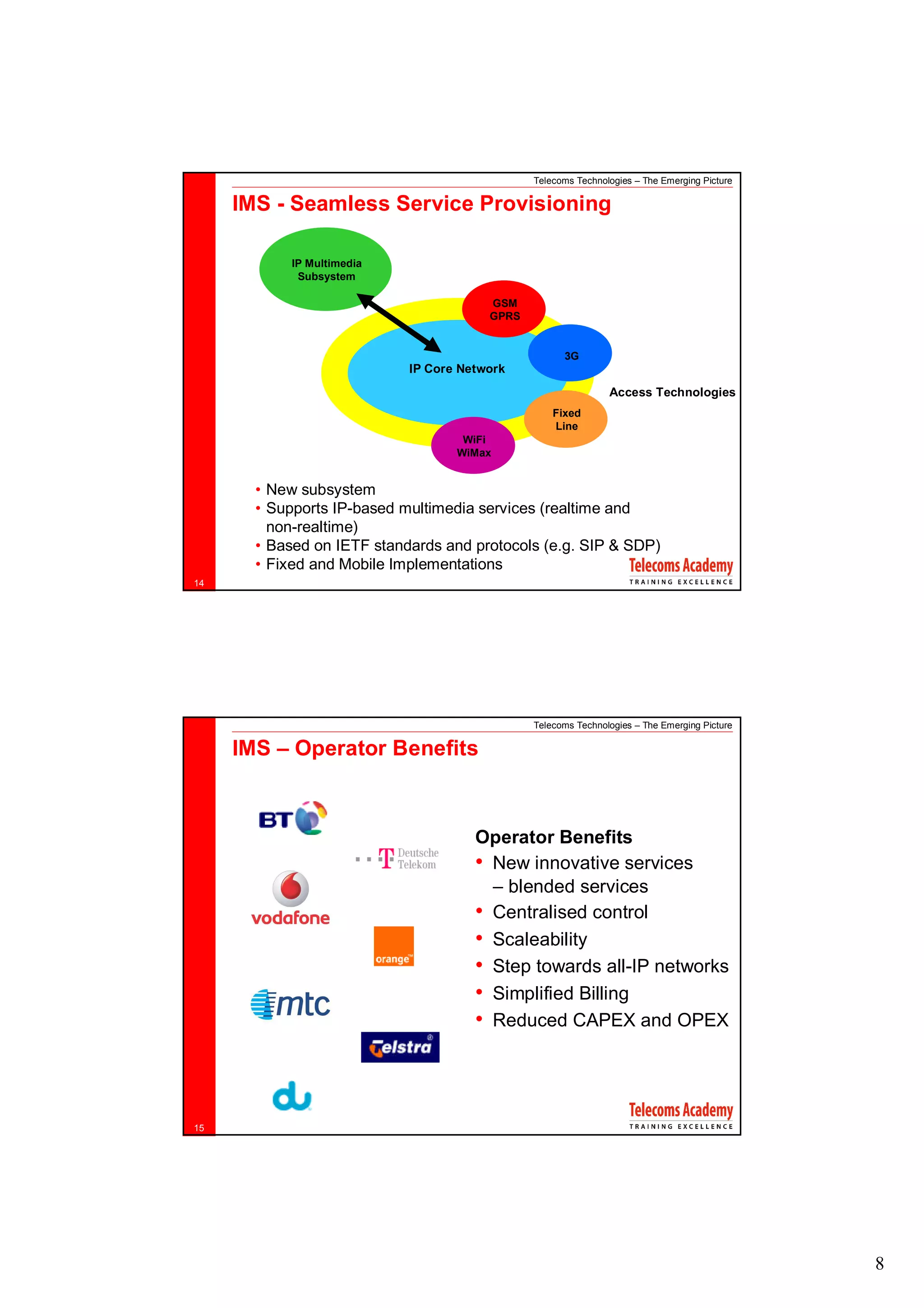 Telecoms Technologies – The Emerging Picture

IMS - Seamless Service Provisioning

IP Multimedia Subsystem

GSM GPRS

3G

IP Core Network

Access Technologies

Fixed Line

WiFi WiMax

• New subsystem
• Supports IP-based multimedia services (realtime and non-realtime)
• Based on IETF standards and protocols (e.g. SIP & SDP)
• Fixed and Mobile Implementations

Telecoms Academy
TRAINING EXCELLENCE

14

Telecoms Technologies – The Emerging Picture

IMS – Operator Benefits

BT

Deutsche Telekom

vodafone

orange

mtc

Telstra

du

Operator Benefits
• New innovative services – blended services
• Centralised control
• Scaleability
• Step towards all-IP networks
• Simplified Billing
• Reduced CAPEX and OPEX

Telecoms Academy
TRAINING EXCELLENCE

15

8